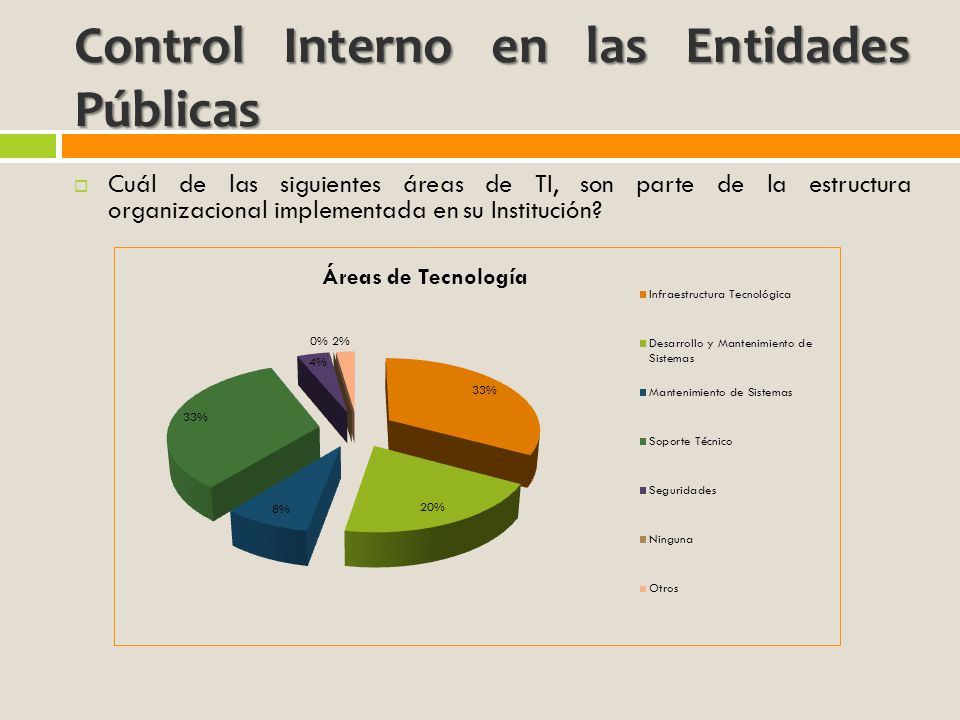 Control Interno en las Entidades Públicas

Cuál de las siguientes áreas de TI, son parte de la estructura organizacional implementada en su Institución?

Áreas de Tecnología

0% 2%
4%
33%
33%
8%
20%

Infraestructura Tecnológica
Desarrollo y Mantenimiento de Sistemas
Mantenimiento de Sistemas
Soporte Técnico
Seguridades
Ninguna
Otros